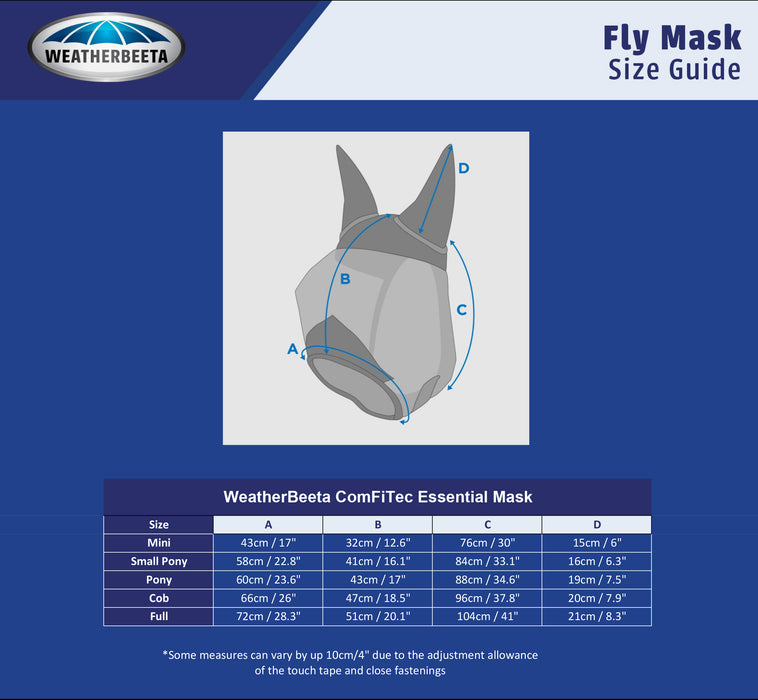 WEATHERBEETA

Fly Mask
Size Guide

D
B
C
A

WeatherBeeta ComFiTec Essential Mask

| Size | A | B | C | D |
|---|---|---|---|---|
| Mini | 43cm / 17" | 32cm / 12.6" | 76cm / 30" | 15cm / 6" |
| Small Pony | 58cm / 22.8" | 41cm / 16.1" | 84cm / 33.1" | 16cm / 6.3" |
| Pony | 60cm / 23.6" | 43cm / 17" | 88cm / 34.6" | 19cm / 7.5" |
| Cob | 66cm / 26" | 47cm / 18.5" | 96cm / 37.8" | 20cm / 7.9" |
| Full | 72cm / 28.3" | 51cm / 20.1" | 104cm / 41" | 21cm / 8.3" |

*Some measures can vary by up 10cm/4" due to the adjustment allowance of the touch tape and close fastenings